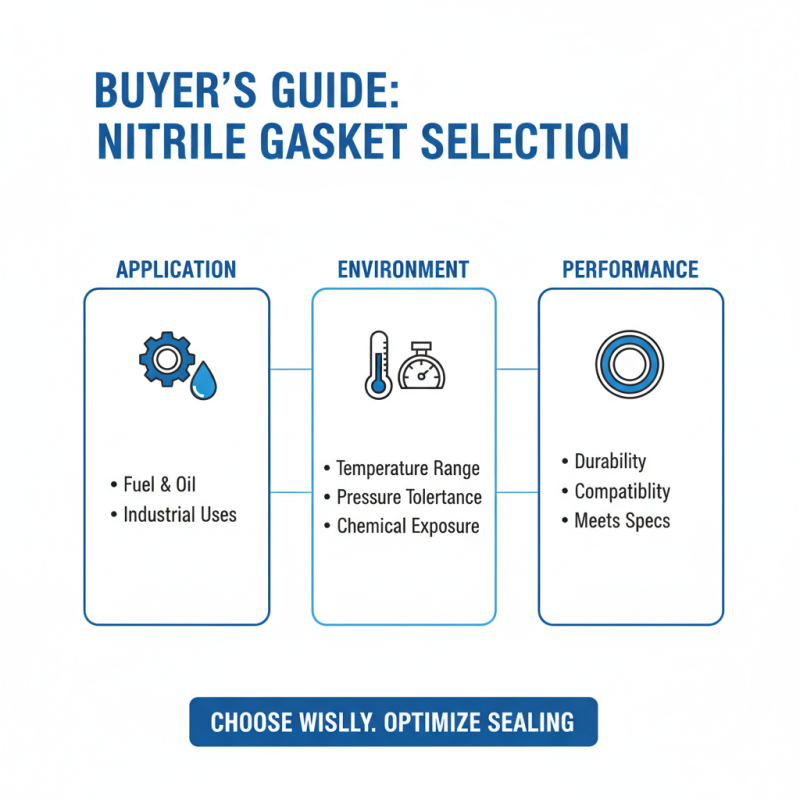 BUYER'S GUIDE:
NITRILE GASKET SELECTION

APPLICATION

• Fuel & Oil
• Industrial Uses

ENVIRONMENT

• Temperature Range
• Pressure Tolertance
• Chemical Exposure

PERFORMANCE

• Durability
• Compatiblity
• Meets Specs

CHOOSE WISLLY. OPTIMIZE SEALING